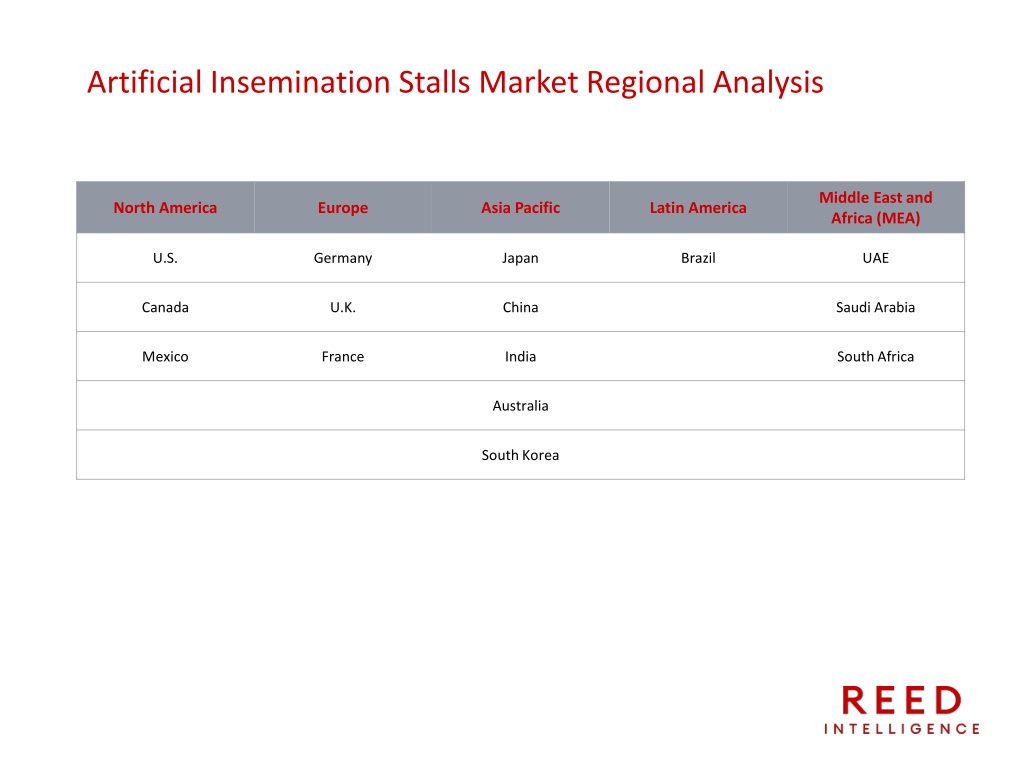 Artificial Insemination Stalls Market Regional Analysis

| North America | Europe | Asia Pacific | Latin America | Middle East and Africa (MEA) |
|---|---|---|---|---|
| U.S. | Germany | Japan | Brazil | UAE |
| Canada | U.K. | China | | Saudi Arabia |
| Mexico | France | India | | South Africa |
| | | Australia | | |
| | | South Korea | | |

REED
INTELLIGENCE